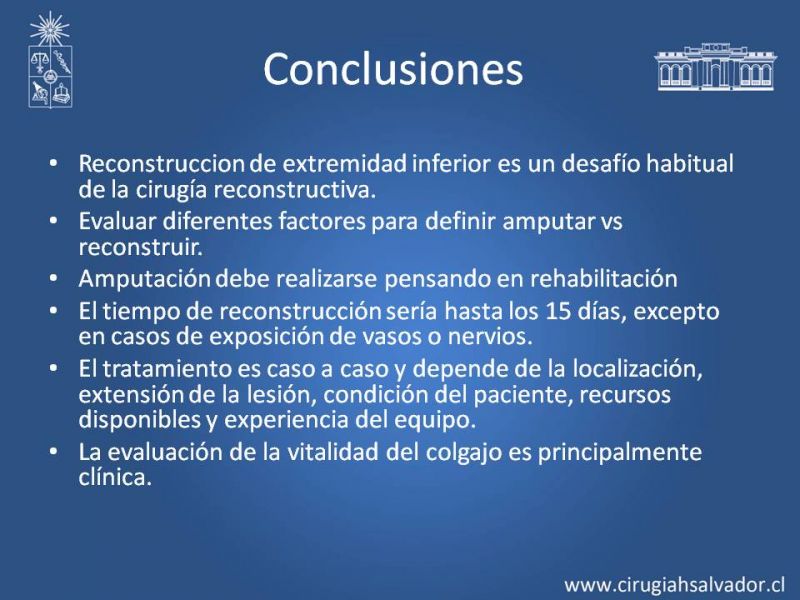 Conclusiones

• Reconstruccion de extremidad inferior es un desafío habitual de la cirugía reconstructiva.
• Evaluar diferentes factores para definir amputar vs reconstruir.
• Amputación debe realizarse pensando en rehabilitación
• El tiempo de reconstrucción sería hasta los 15 días, excepto en casos de exposición de vasos o nervios.
• El tratamiento es caso a caso y depende de la localización, extensión de la lesión, condición del paciente, recursos disponibles y experiencia del equipo.
• La evaluación de la vitalidad del colgajo es principalmente clínica.

www.cirugiahsalvador.cl